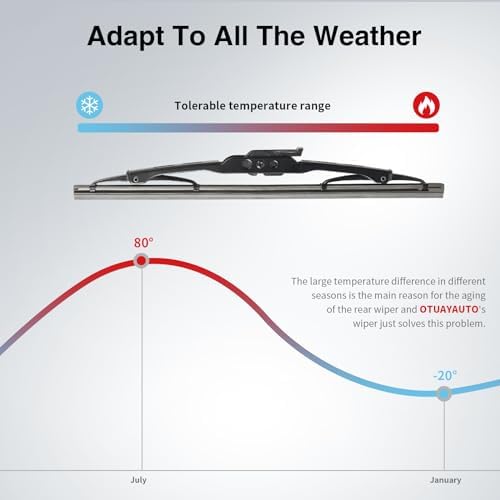 Adapt To All The Weather

Tolerable temperature range

80°

The large temperature difference in different seasons is the main reason for the aging of the rear wiper and OTUAYAUTO's wiper just solves this problem.

-20°

July

January